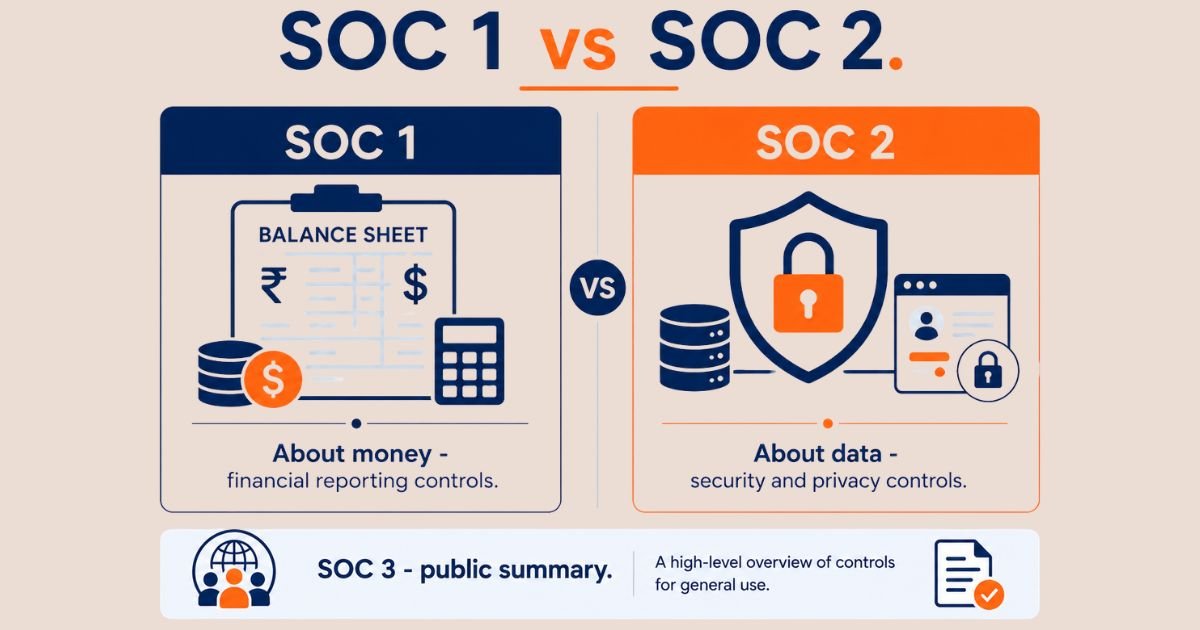 SOC 1 vs SOC 2.

SOC 1

BALANCE SHEET

₹ $

$

About money -
financial reporting controls.

VS

SOC 2

About data -
security and privacy controls.

SOC 3 - public summary.

A high-level overview of controls for general use.